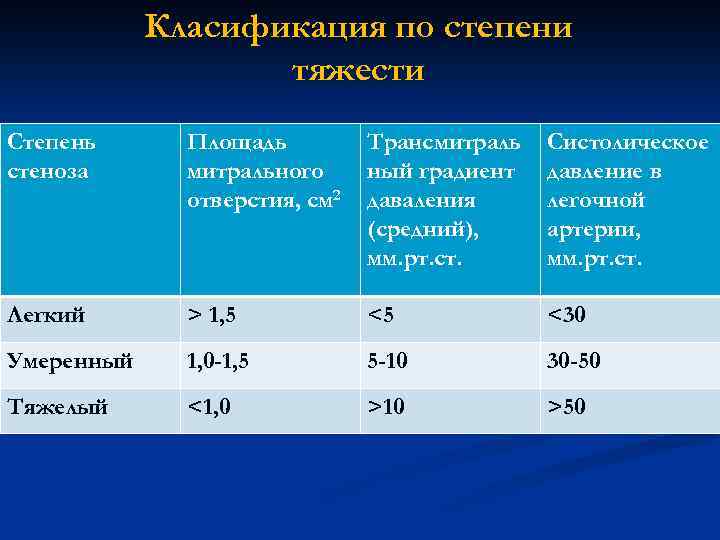 Класификация по степени тяжести

| Степень стеноза | Площадь митрального отверстия, см$^2$ | Трансмитральный градиент даваления (средний), мм.рт.ст. | Систолическое давление в легочной артерии, мм.рт.ст. |
|---|---|---|---|
| Легкий | > 1,5 | <5 | <30 |
| Умеренный | 1,0-1,5 | 5-10 | 30-50 |
| Тяжелый | <1,0 | >10 | >50 |